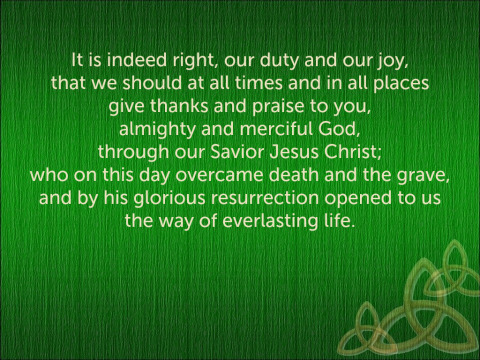 It is indeed right, our duty and our joy, that we should at all times and in all places give thanks and praise to you, almighty and merciful God, through our Savior Jesus Christ; who on this day overcame death and the grave, and by his glorious resurrection opened to us the way of everlasting life.